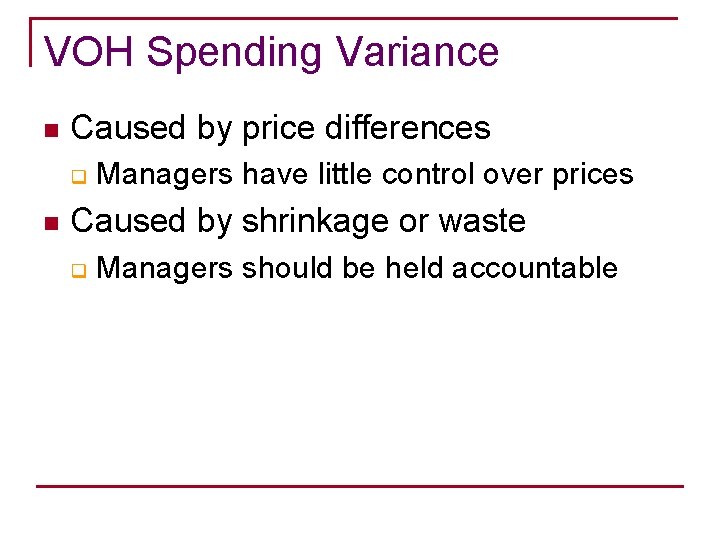 VOH Spending Variance

Caused by price differences

Managers have little control over prices

Caused by shrinkage or waste

Managers should be held accountable